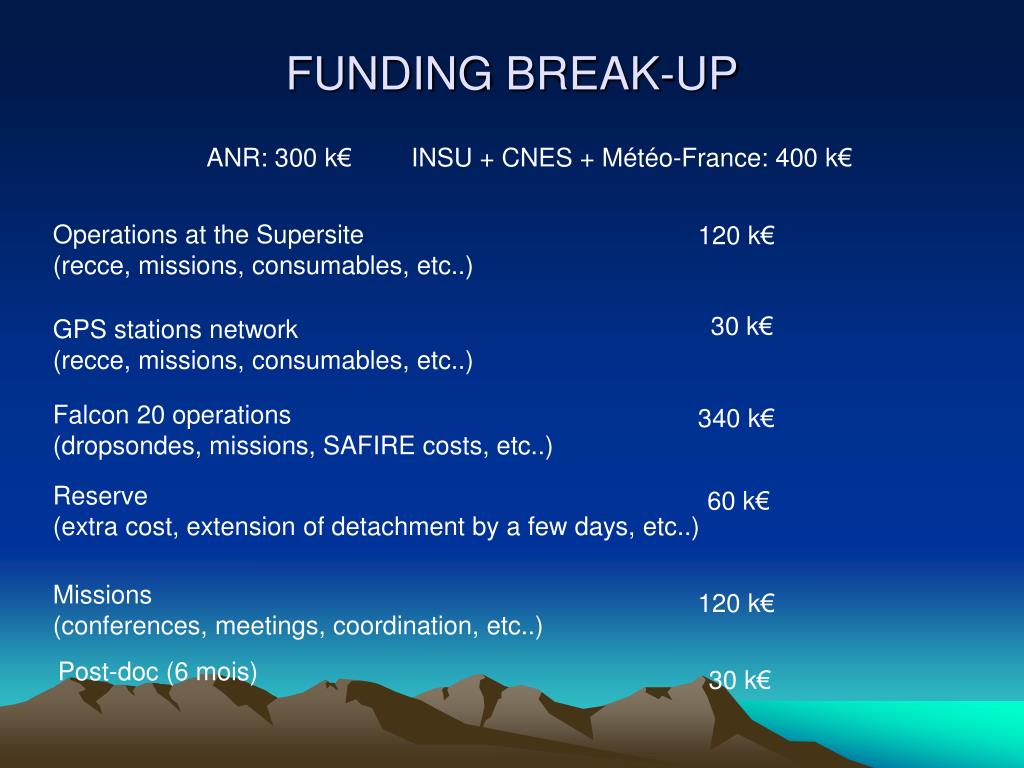 FUNDING BREAK-UP

ANR: 300 k€ INSU + CNES + Météo-France: 400 k€

Operations at the Supersite
(recce, missions, consumables, etc..)
120 k€

GPS stations network
(recce, missions, consumables, etc..)
30 k€

Falcon 20 operations
(dropsondes, missions, SAFIRE costs, etc..)
340 k€

Reserve
(extra cost, extension of detachment by a few days, etc..)
60 k€

Missions
(conferences, meetings, coordination, etc..)
120 k€

Post-doc (6 mois)
30 k€